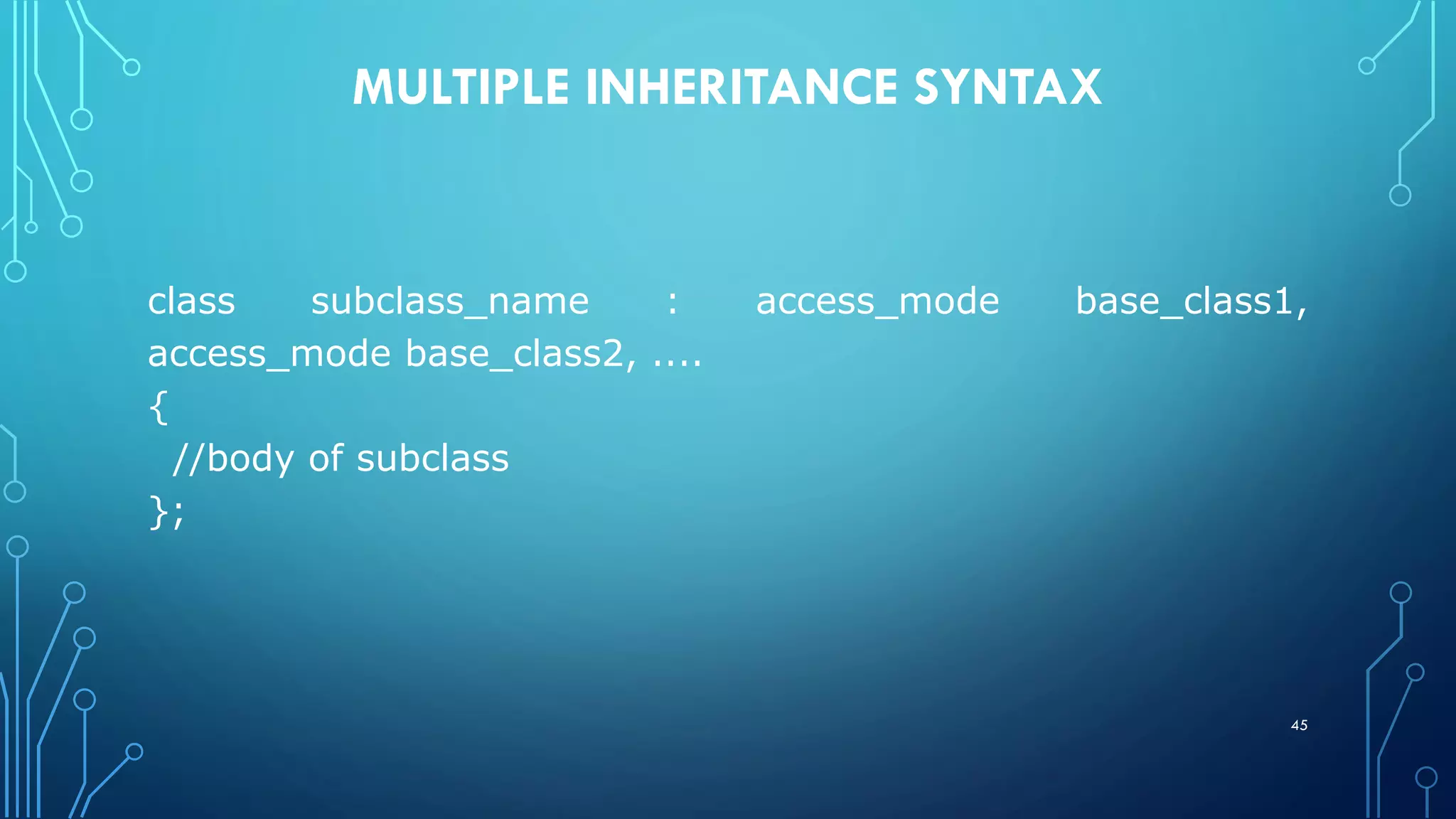 MULTIPLE INHERITANCE SYNTAX

class subclass_name : access_mode base_class1, access_mode base_class2, ....
{
//body of subclass
};

45